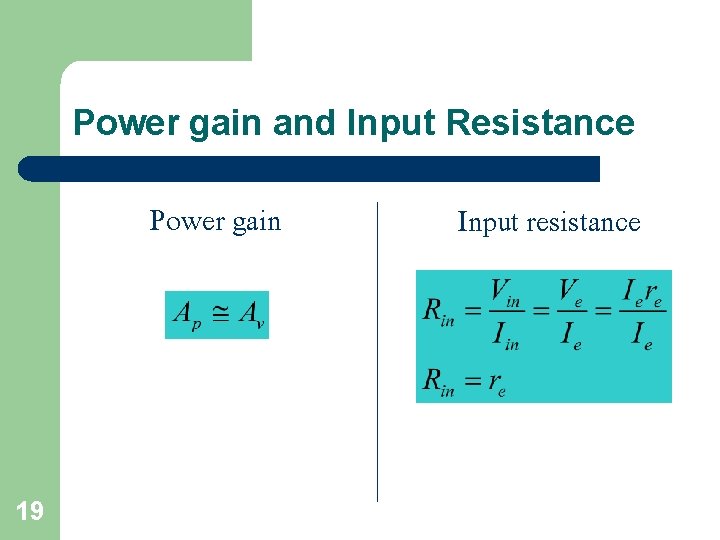 Power gain and Input Resistance

Power gain

$A_p \cong A_v$

Input resistance

$R_{in} = \frac{V_{in}}{I_{in}} = \frac{V_e}{I_e} = \frac{I_e r_e}{I_e}$

$R_{in} = r_e$

19